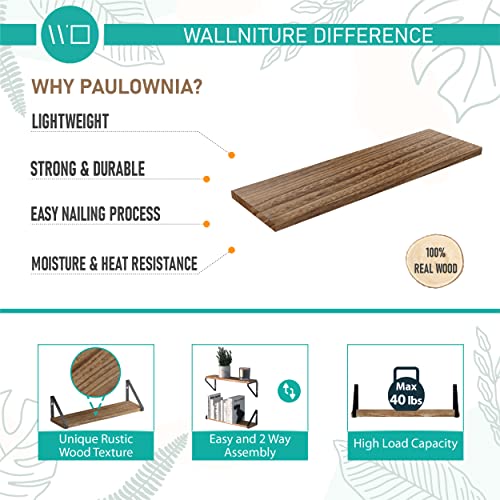 WALLNITURE DIFFERENCE

WHY PAULOWNIA?

LIGHTWEIGHT

STRONG & DURABLE

EASY NAILING PROCESS

MOISTURE & HEAT RESISTANCE

100% REAL WOOD

Unique Rustic Wood Texture

Easy and 2 Way Assembly

Max 40 lbs

High Load Capacity